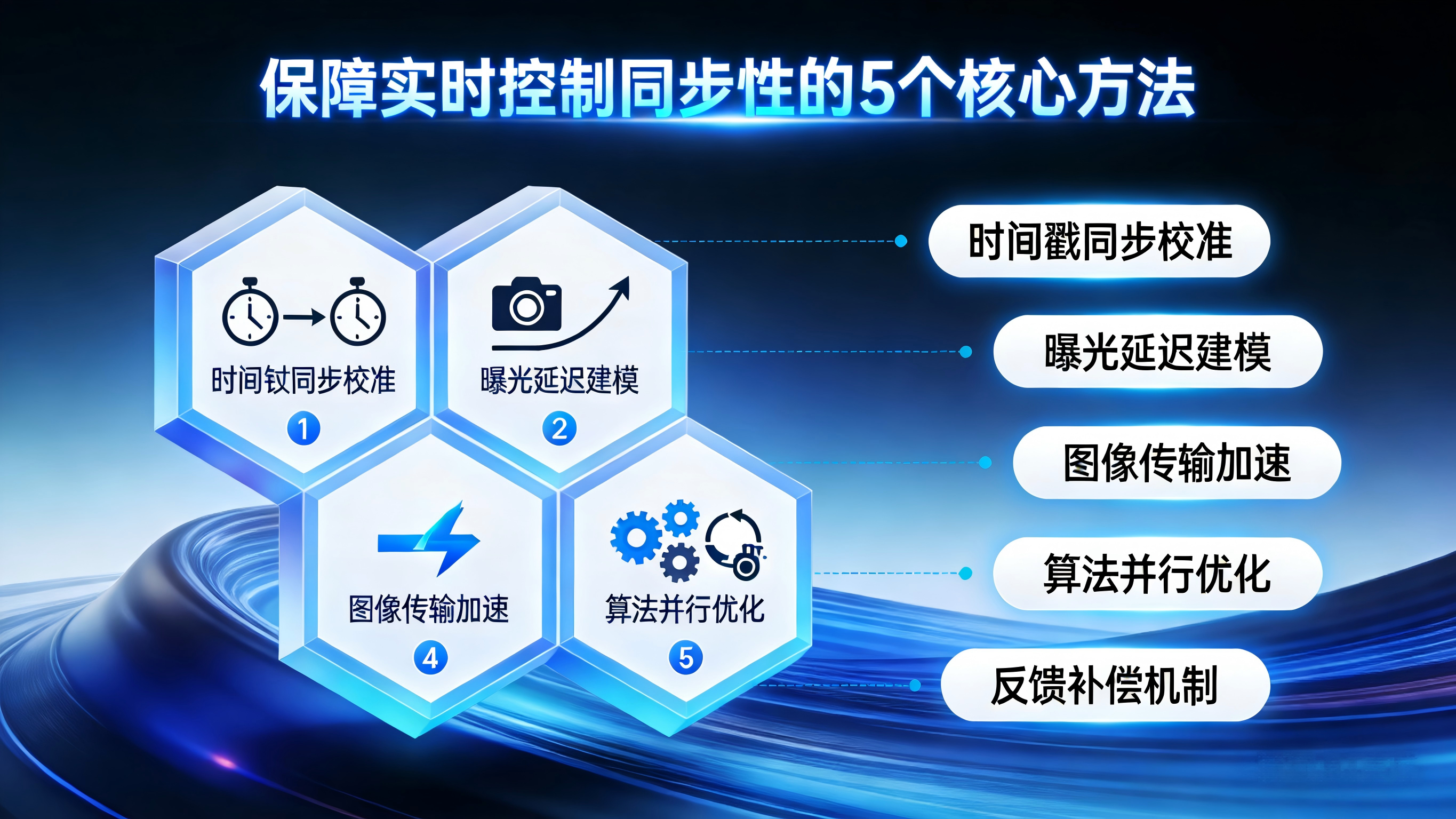 保障实时控制同步性的5个核心方法

时间钛同步校准
1

曝光延迟建模
2

图像传输加速
4

算法并行优化
5

时间戳同步校准

曝光延迟建模

图像传输加速

算法并行优化

反馈补偿机制